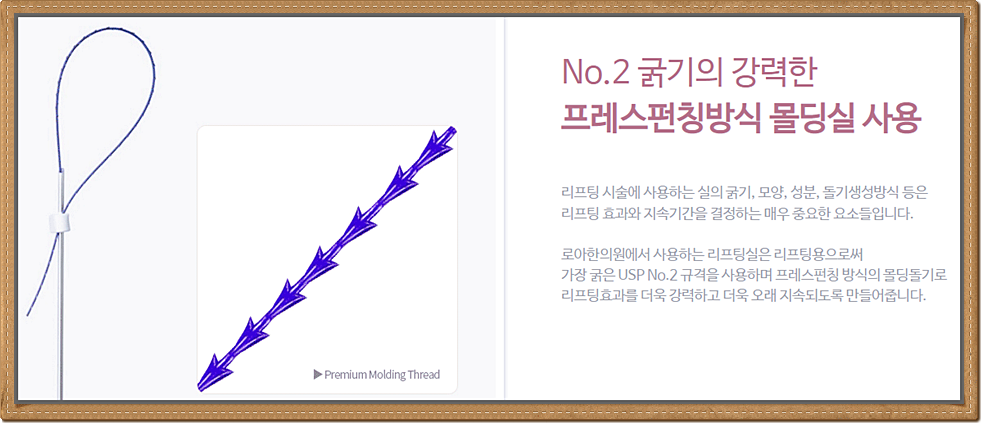 ▶ Premium Molding Thread

No.2 굵기의 강력한
프레스펀칭방식 몰딩실 사용

리프팅 시술에 사용하는 실의 굵기, 모양, 성분, 돌기생성방식 등은 리프팅 효과와 지속기간을 결정하는 매우 중요한 요소들입니다.

로아한의원에서 사용하는 리프팅실은 리프팅용으로써 가장 굵은 USP No.2 규격을 사용하며 프레스펀칭 방식의 몰딩돌기로 리프팅효과를 더욱 강력하고 더욱 오래 지속되도록 만들어줍니다.